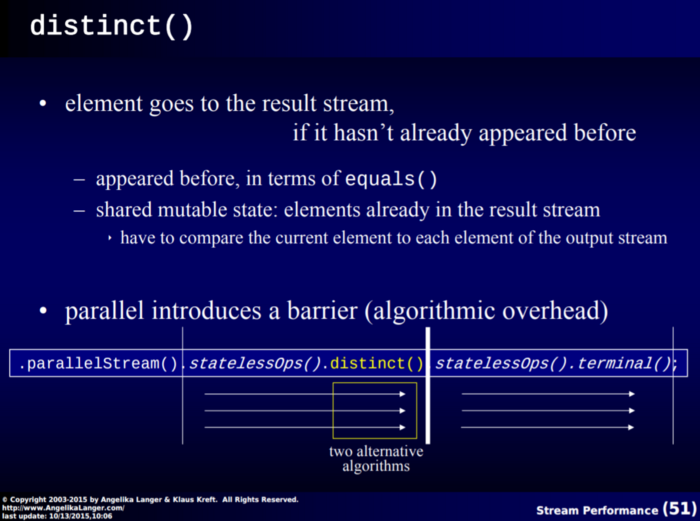 distinct()

• element goes to the result stream, if it hasn't already appeared before

– appeared before, in terms of equals()

– shared mutable state: elements already in the result stream

‣ have to compare the current element to each element of the output stream

• parallel introduces a barrier (algorithmic overhead)

.parallelStream().statelessOps().distinct().statelessOps().terminal();

two alternative algorithms

© Copyright 2003-2015 by Angelika Langer & Klaus Kreft. All Rights Reserved.
http://www.AngelikaLanger.com/
last update: 10/13/2015,10:06

Stream Performance (51)